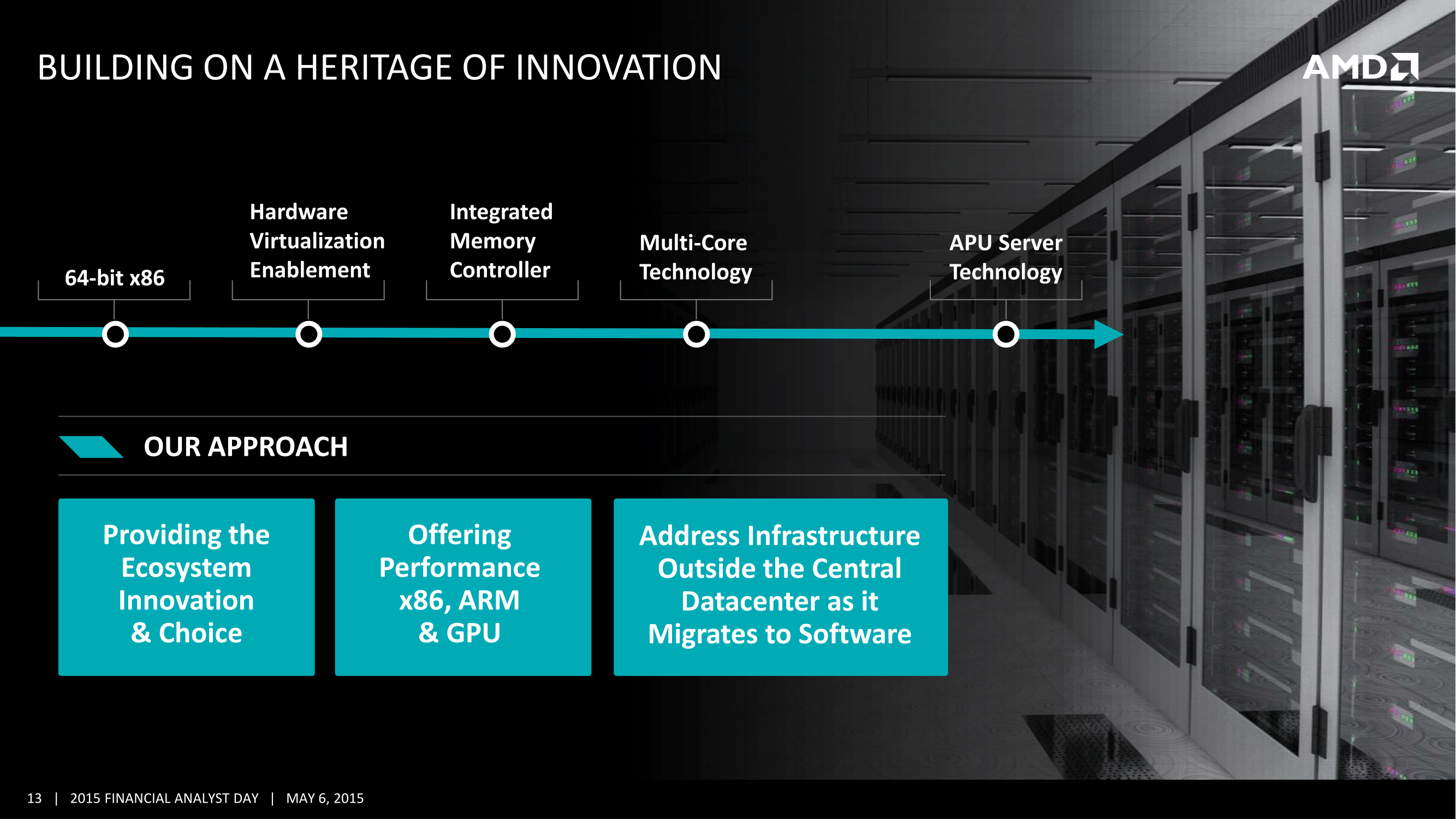 BUILDING ON A HERITAGE OF INNOVATION

AMD

64-bit x86

Hardware Virtualization Enablement

Integrated Memory Controller

Multi-Core Technology

APU Server Technology

OUR APPROACH

Providing the Ecosystem Innovation & Choice

Offering Performance x86, ARM & GPU

Address Infrastructure Outside the Central Datacenter as it Migrates to Software

13 | 2015 FINANCIAL ANALYST DAY | MAY 6, 2015